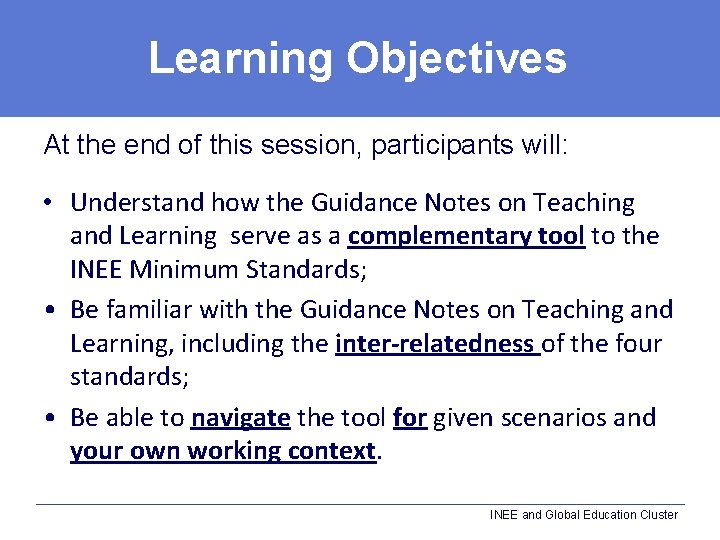 Learning Objectives

At the end of this session, participants will:

• Understand how the Guidance Notes on Teaching and Learning serve as a complementary tool to the INEE Minimum Standards;

• Be familiar with the Guidance Notes on Teaching and Learning, including the inter-relatedness of the four standards;

• Be able to navigate the tool for given scenarios and your own working context.

INEE and Global Education Cluster